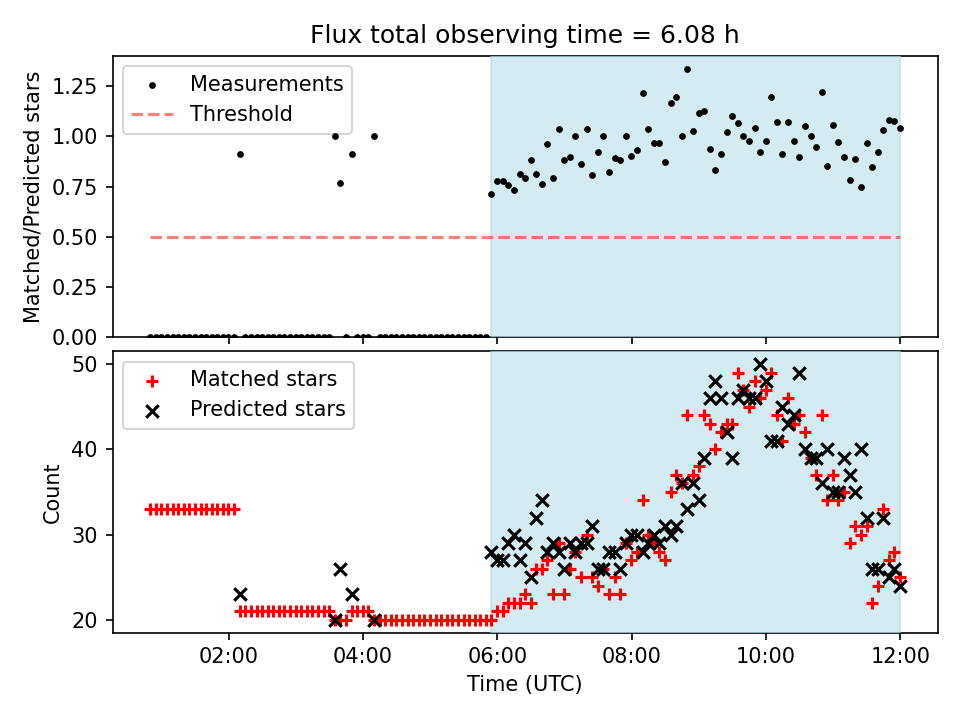 Flux total observing time = 6.08 h

Measurements
Threshold

Matched/Predicted stars

1.25
1.00
0.75
0.50
0.25
0.00

Matched stars
Predicted stars

Count

50
40
30
20

02:00
04:00
06:00
08:00
10:00
12:00

Time (UTC)